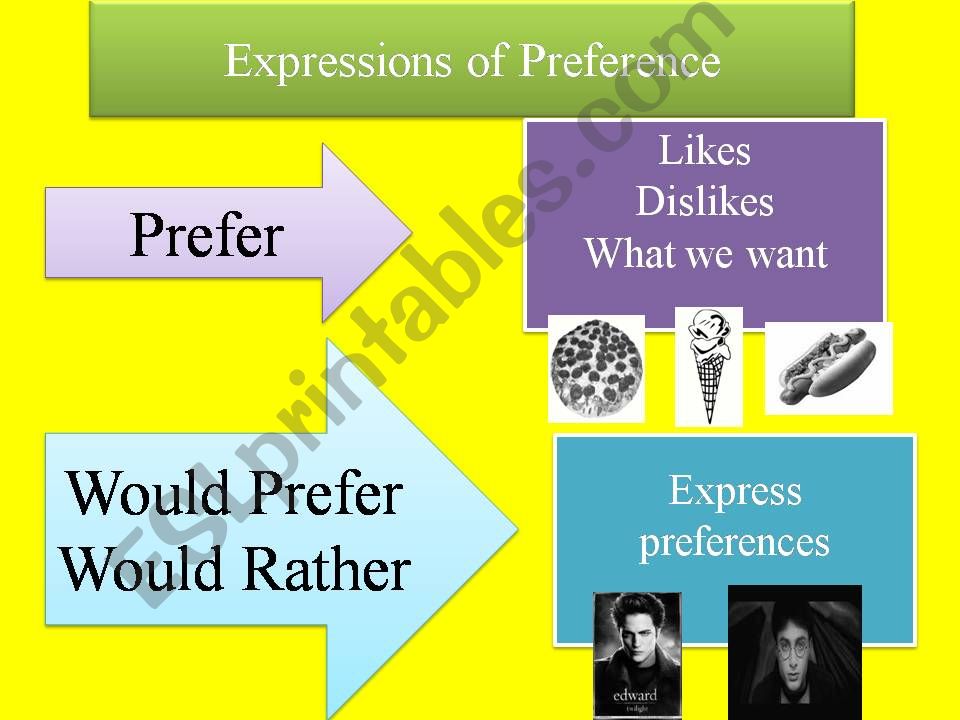 Expressions of Preference

Prefer

Likes
Dislikes
What we want

Would Prefer
Would Rather

Express preferences

edward
twilight

ESLprintables.com